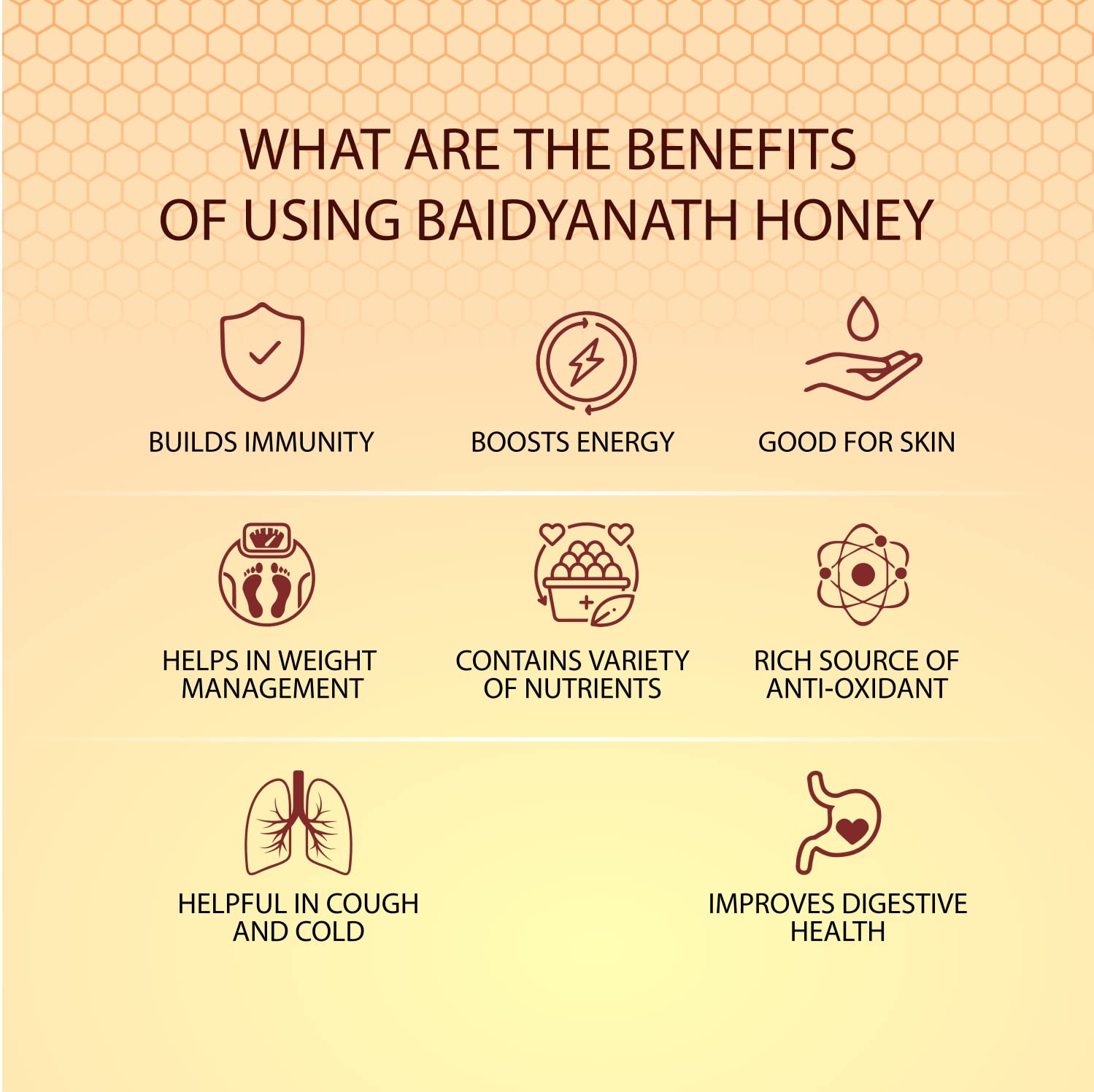 WHAT ARE THE BENEFITS
OF USING BAIDYANATH HONEY

BUILDS IMMUNITY

BOOSTS ENERGY

GOOD FOR SKIN

HELPS IN WEIGHT MANAGEMENT

CONTAINS VARIETY OF NUTRIENTS

RICH SOURCE OF ANTI-OXIDANT

HELPFUL IN COUGH AND COLD

IMPROVES DIGESTIVE HEALTH